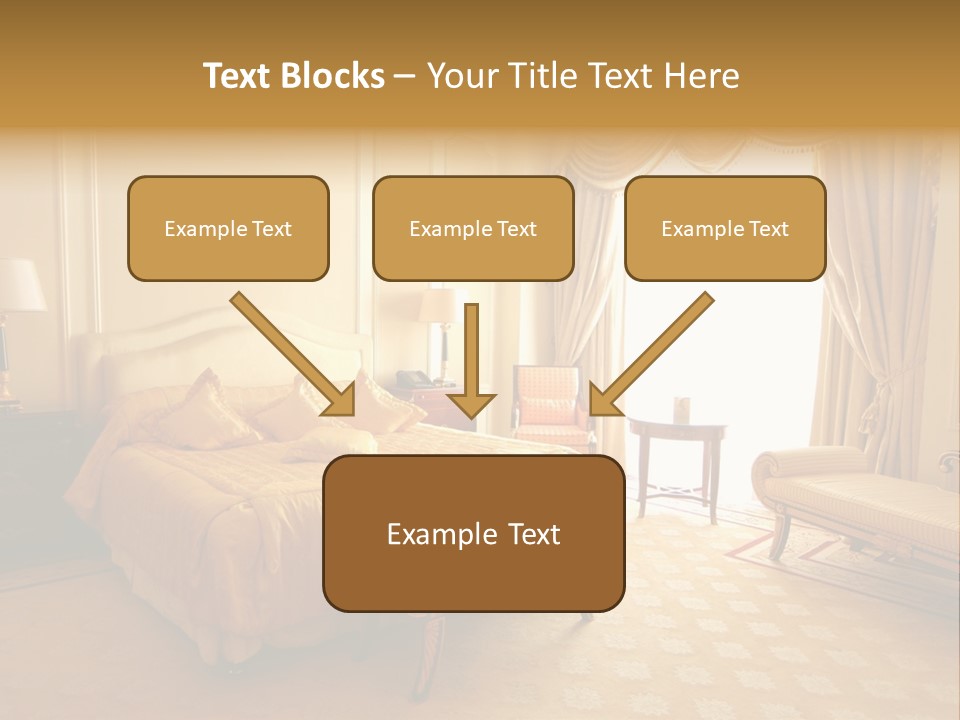 Text Blocks – Your Title Text Here

Example Text

Example Text

Example Text

Example Text